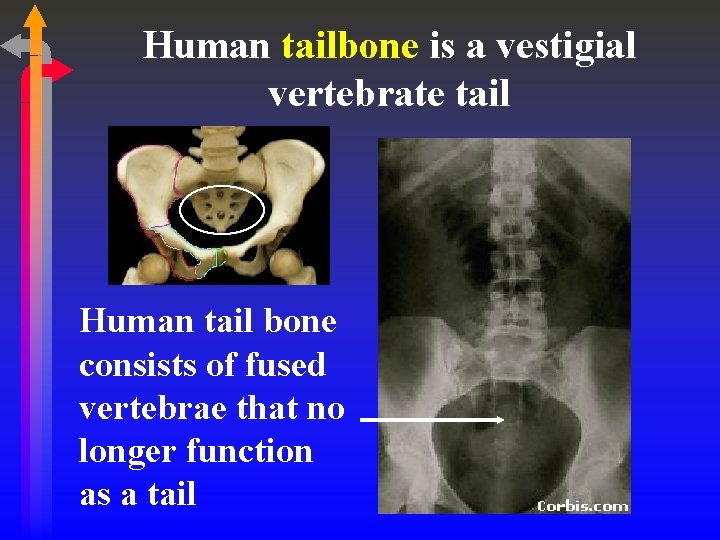 Human tailbone is a vestigial vertebrate tail

Human tail bone consists of fused vertebrae that no longer function as a tail

Corbis.com